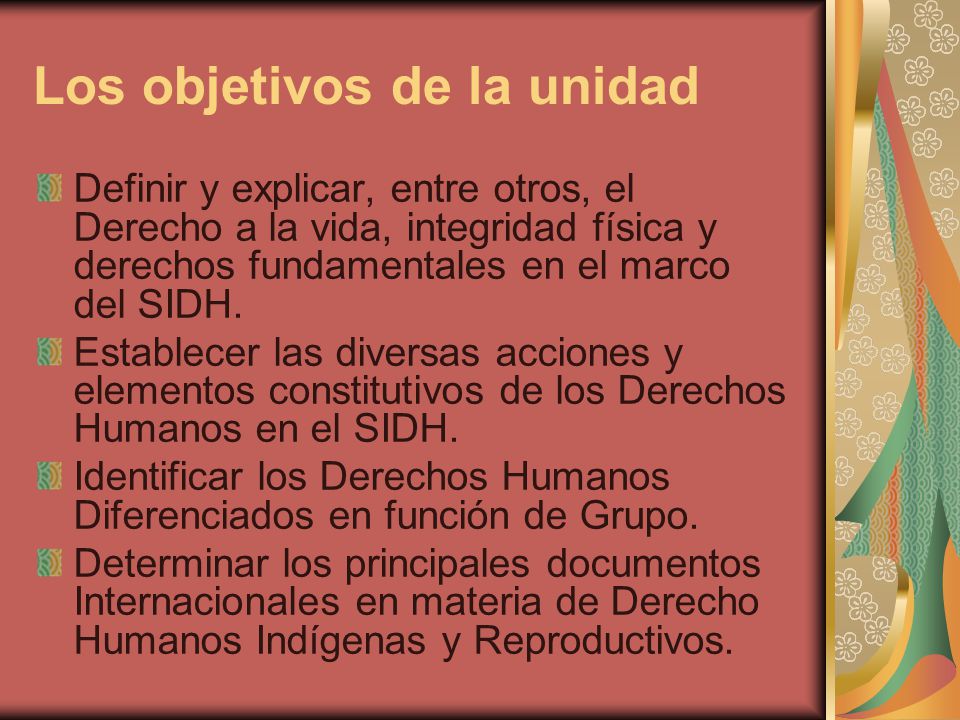 Los objetivos de la unidad

Definir y explicar, entre otros, el Derecho a la vida, integridad física y derechos fundamentales en el marco del SIDH.

Establecer las diversas acciones y elementos constitutivos de los Derechos Humanos en el SIDH.

Identificar los Derechos Humanos Diferenciados en función de Grupo.

Determinar los principales documentos Internacionales en materia de Derecho Humanos Indígenas y Reproductivos.